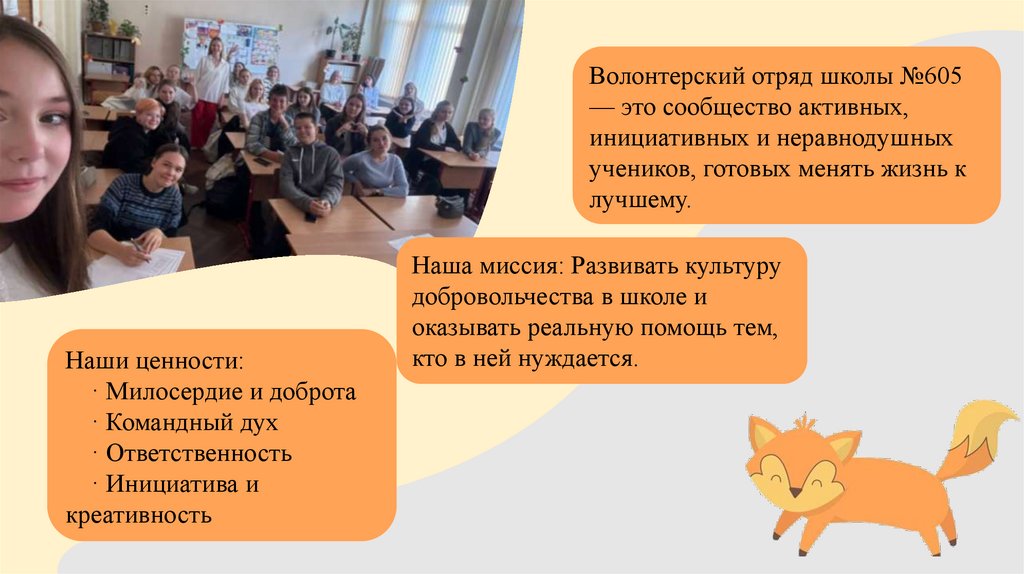 Волонтерский отряд школы №605 — это сообщество активных, инициативных и неравнодушных учеников, готовых менять жизнь к лучшему.

Наша миссия: Развивать культуру добровольчества в школе и оказывать реальную помощь тем, кто в ней нуждается.

Наши ценности:
· Милосердие и доброта
· Командный дух
· Ответственность
· Инициатива и креативность